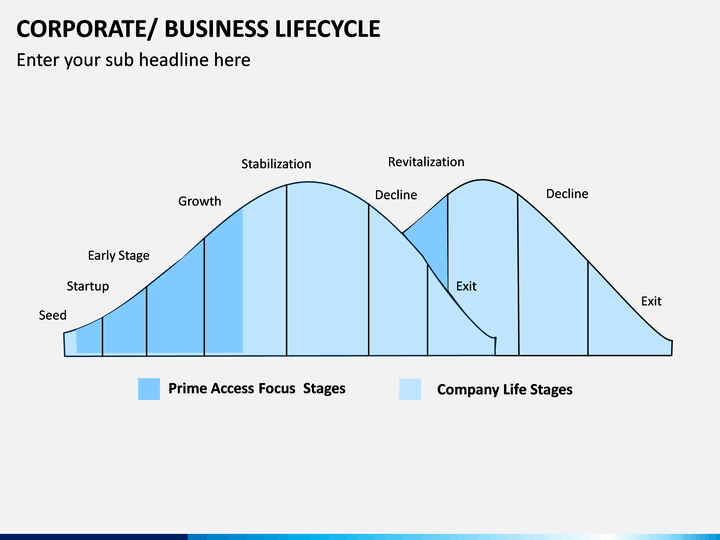 CORPORATE/ BUSINESS LIFECYCLE
Enter your sub headline here

Seed
Startup
Early Stage
Growth
Stabilization
Decline
Exit
Revitalization
Decline
Exit

Prime Access Focus Stages
Company Life Stages